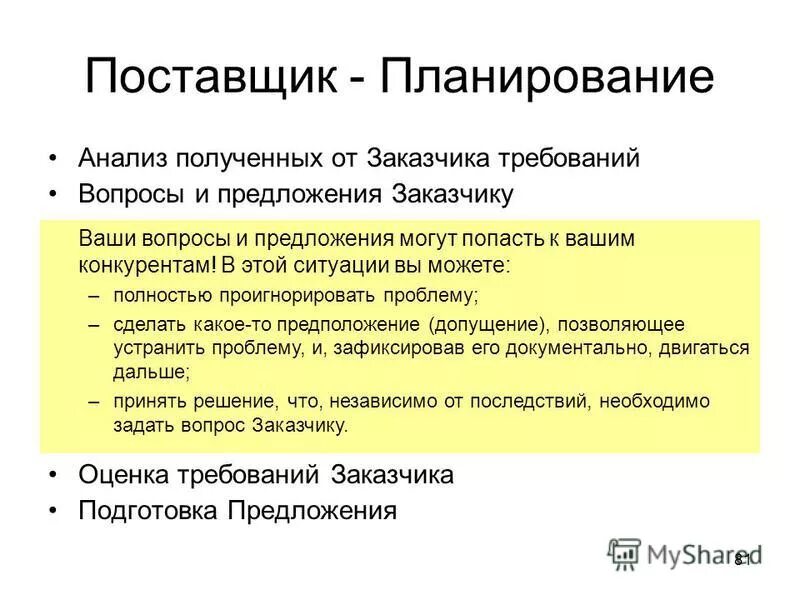 Поставщик - Планирование

• Анализ полученных от Заказчика требований
• Вопросы и предложения Заказчику

Ваши вопросы и предложения могут попасть к вашим конкурентам! В этой ситуации вы можете:
– полностью проигнорировать проблему;
– сделать какое-то предположение (допущение), позволяющее устранить проблему, и, зафиксировав его документально, двигаться дальше;
– принять решение, что, независимо от последствий, необходимо задать вопрос Заказчику.

• Оценка требований Заказчика
• Подготовка Предложения

MyShared

81